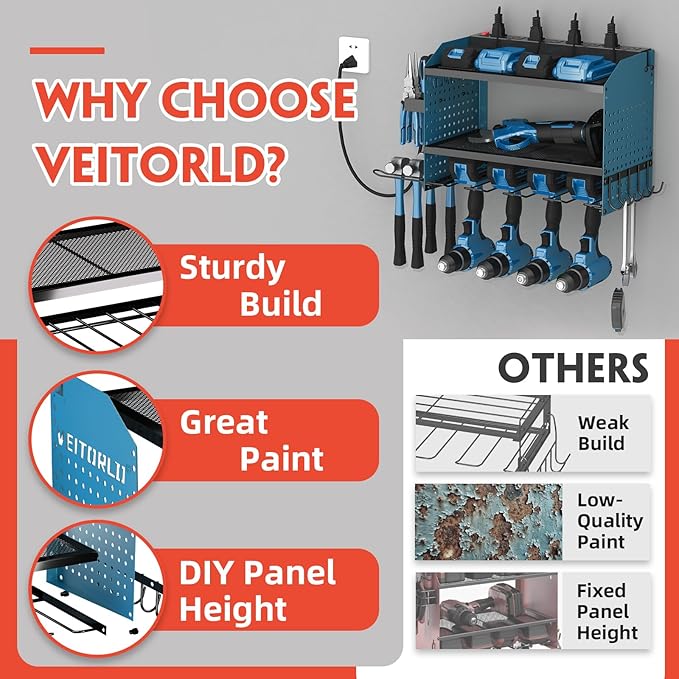 WHY CHOOSE VEITORLD?

Sturdy Build

VEITORLD

Great Paint

DIY Panel Height

OTHERS

Weak Build

Low-Quality Paint

Fixed Panel Height